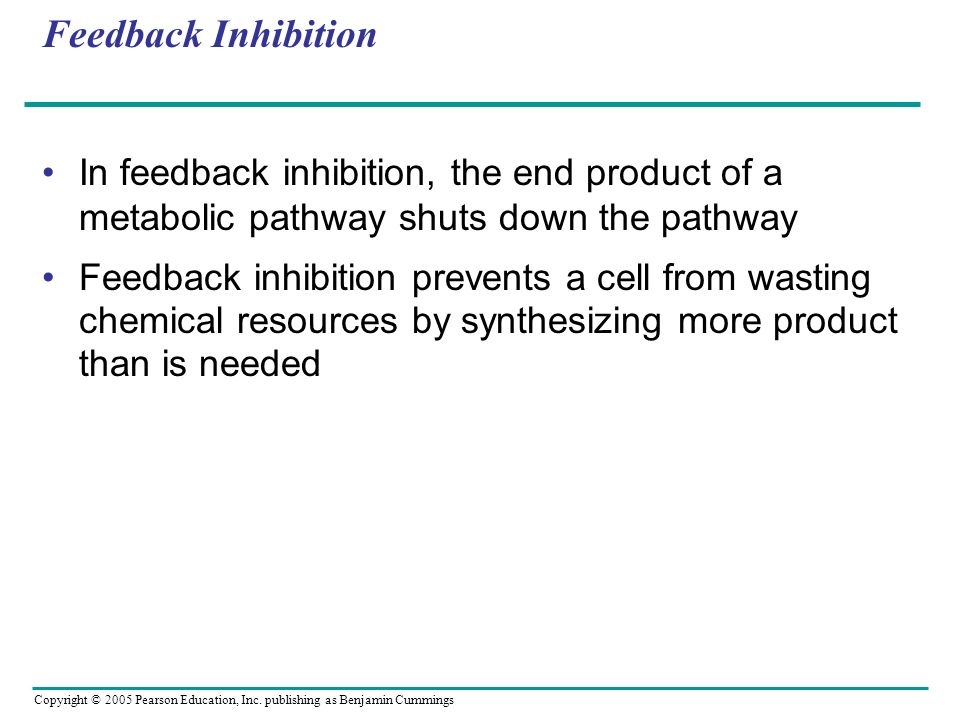 Feedback Inhibition

• In feedback inhibition, the end product of a metabolic pathway shuts down the pathway

• Feedback inhibition prevents a cell from wasting chemical resources by synthesizing more product than is needed

Copyright © 2005 Pearson Education, Inc. publishing as Benjamin Cummings